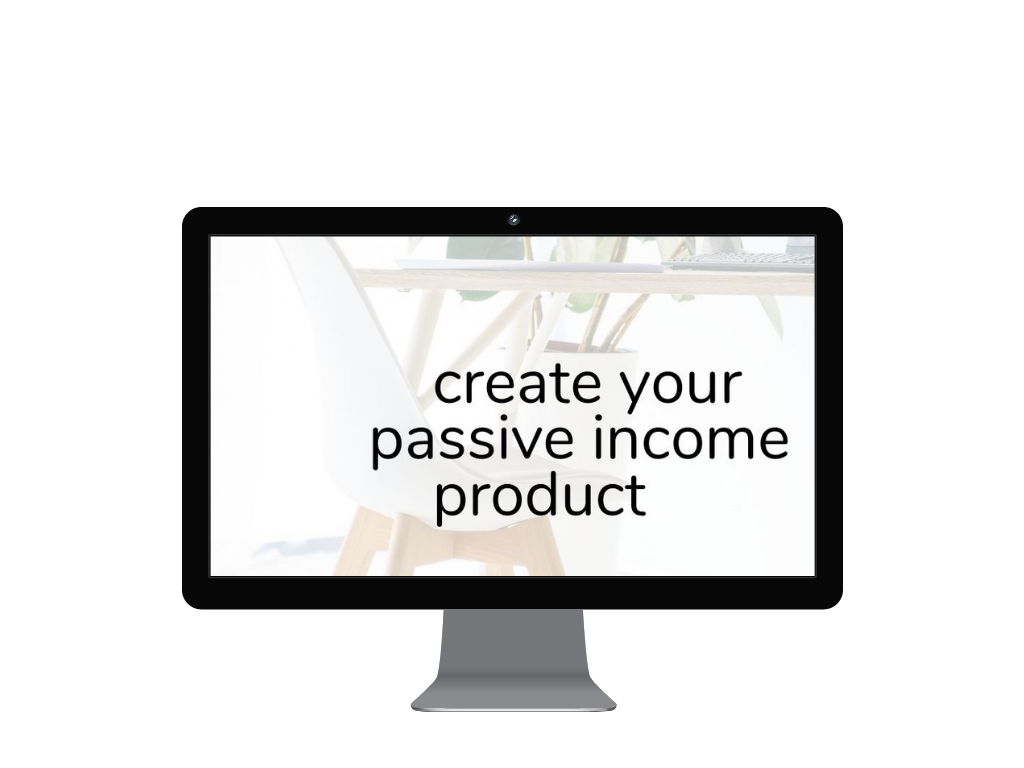 create your passive income product